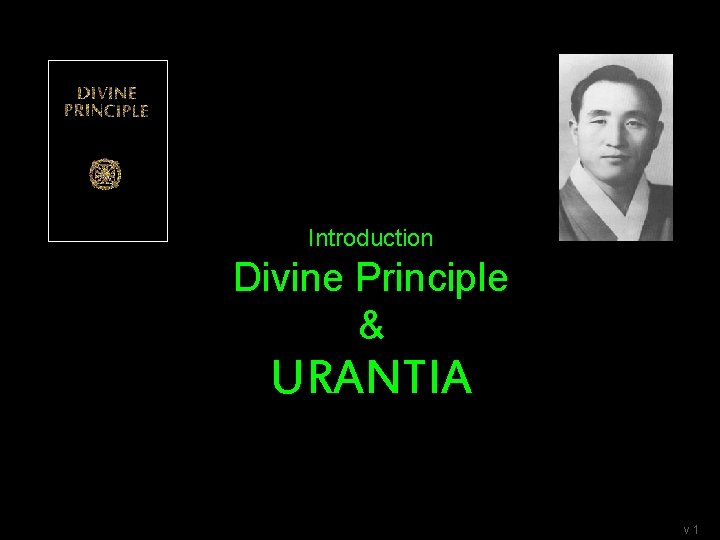 DIVINE PRINCIPLE

Introduction

Divine Principle

&

URANTIA

v 1